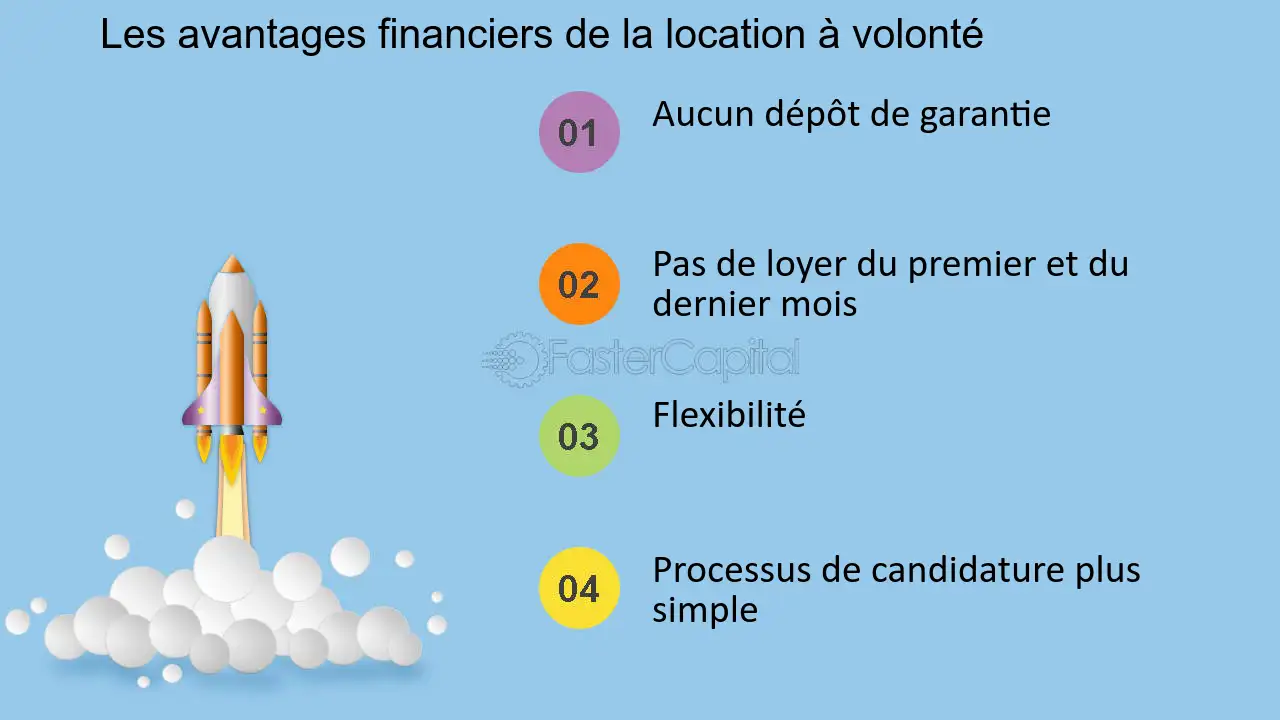 Les avantages financiers de la location à volonté

01 Aucun dépôt de garantie

02 Pas de loyer du premier et du dernier mois

FasterCapital

03 Flexibilité

04 Processus de candidature plus simple